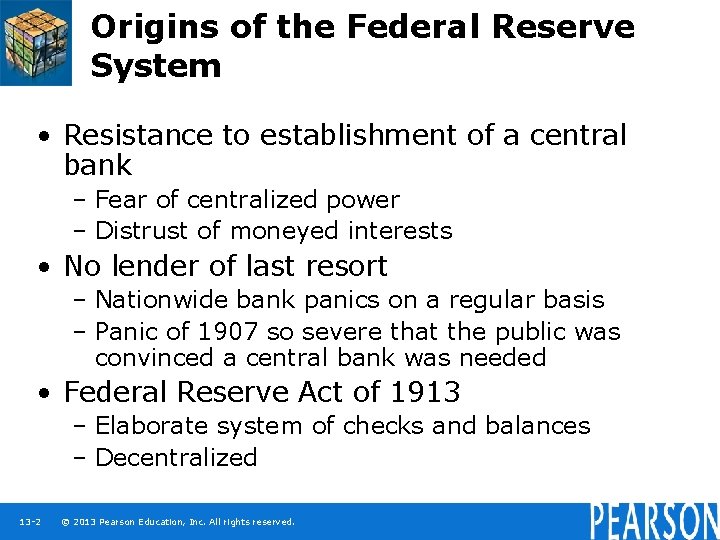 Origins of the Federal Reserve System

• Resistance to establishment of a central bank
– Fear of centralized power
– Distrust of moneyed interests
• No lender of last resort
– Nationwide bank panics on a regular basis
– Panic of 1907 so severe that the public was convinced a central bank was needed
• Federal Reserve Act of 1913
– Elaborate system of checks and balances
– Decentralized

13-2 © 2013 Pearson Education, Inc. All rights reserved.

PEARSON